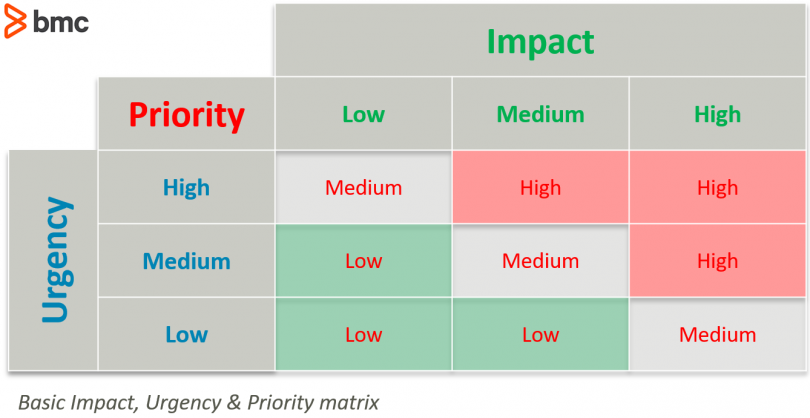 bmc

| | | Impact | | |
|---|---|---|---|---|
| | Priority | Low | Medium | High |
| Urgency | High | Medium | High | High |
| | Medium | Low | Medium | High |
| | Low | Low | Low | Medium |

Basic Impact, Urgency & Priority matrix